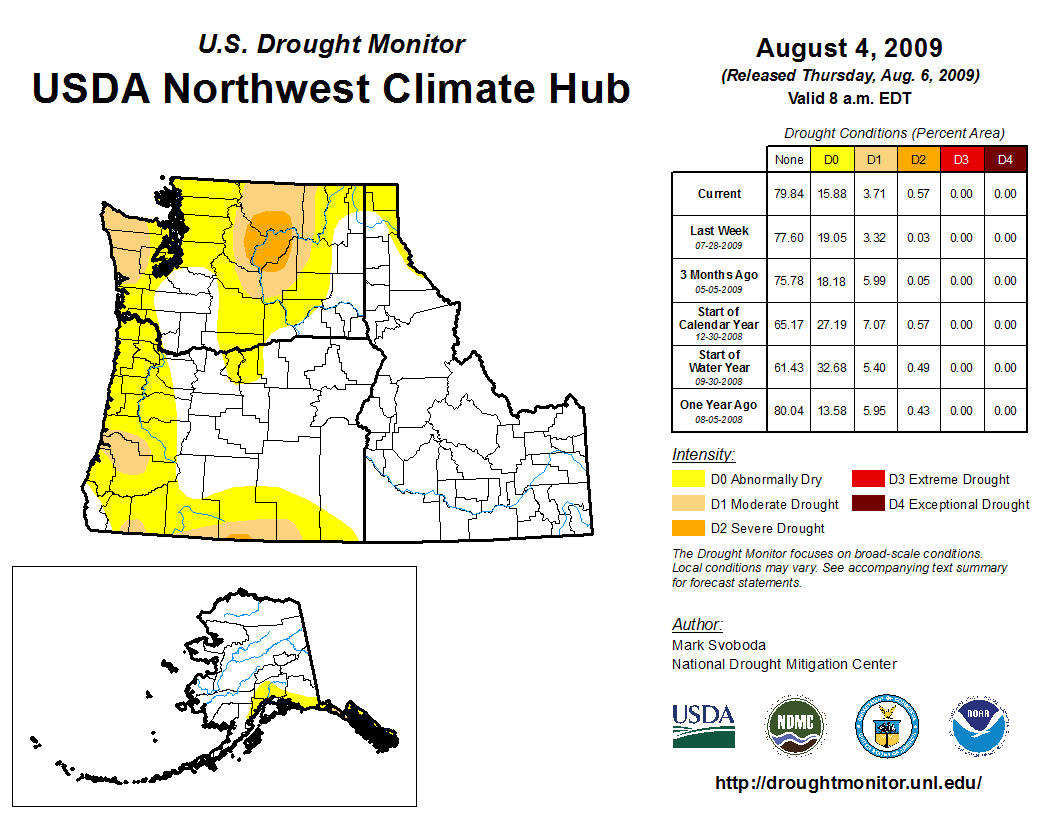 U.S. Drought Monitor
USDA Northwest Climate Hub

August 4, 2009
(Released Thursday, Aug. 6, 2009)
Valid 8 a.m. EDT

Drought Conditions (Percent Area)

| | None | D0 | D1 | D2 | D3 | D4 |
|---|---|---|---|---|---|---|
| Current | 79.84 | 15.88 | 3.71 | 0.57 | 0.00 | 0.00 |
| Last Week 07-28-2009 | 77.60 | 19.05 | 3.32 | 0.03 | 0.00 | 0.00 |
| 3 Months Ago 05-05-2009 | 75.78 | 18.18 | 5.99 | 0.05 | 0.00 | 0.00 |
| Start of Calendar Year 12-30-2008 | 65.17 | 27.19 | 7.07 | 0.57 | 0.00 | 0.00 |
| Start of Water Year 09-30-2008 | 61.43 | 32.68 | 5.40 | 0.49 | 0.00 | 0.00 |
| One Year Ago 08-05-2008 | 80.04 | 13.58 | 5.95 | 0.43 | 0.00 | 0.00 |

Intensity:
D0 Abnormally Dry
D1 Moderate Drought
D2 Severe Drought
D3 Extreme Drought
D4 Exceptional Drought

The Drought Monitor focuses on broad-scale conditions. Local conditions may vary. See accompanying text summary for forecast statements.

Author:
Mark Svoboda
National Drought Mitigation Center

USDA
NDMC
NOAA

http://droughtmonitor.unl.edu/